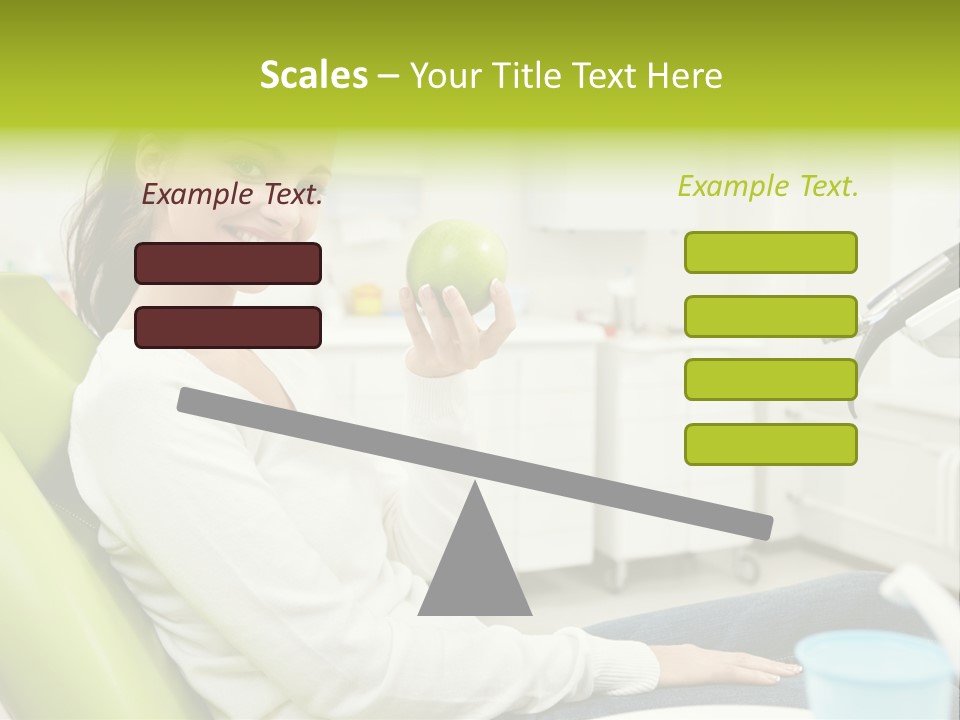 Scales – Your Title Text Here

Example Text.

Example Text.